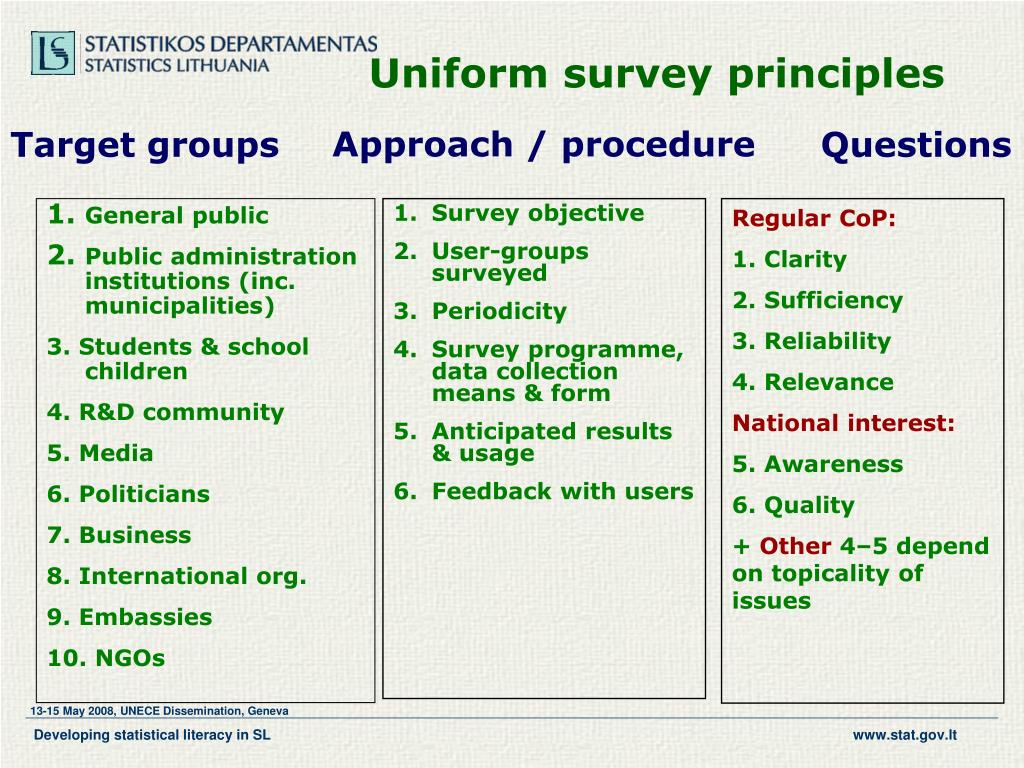 STATISTIKOS DEPARTAMENTAS
STATISTICS LITHUANIA

Uniform survey principles

Target groups

1. General public
2. Public administration institutions (inc. municipalities)
3. Students & school children
4. R&D community
5. Media
6. Politicians
7. Business
8. International org.
9. Embassies
10. NGOs

Approach / procedure

1. Survey objective
2. User-groups surveyed
3. Periodicity
4. Survey programme, data collection means & form
5. Anticipated results & usage
6. Feedback with users

Questions

Regular CoP:
1. Clarity
2. Sufficiency
3. Reliability
4. Relevance
National interest:
5. Awareness
6. Quality
+ Other 4–5 depend on topicality of issues

13-15 May 2008, UNECE Dissemination, Geneva

Developing statistical literacy in SL

www.stat.gov.lt